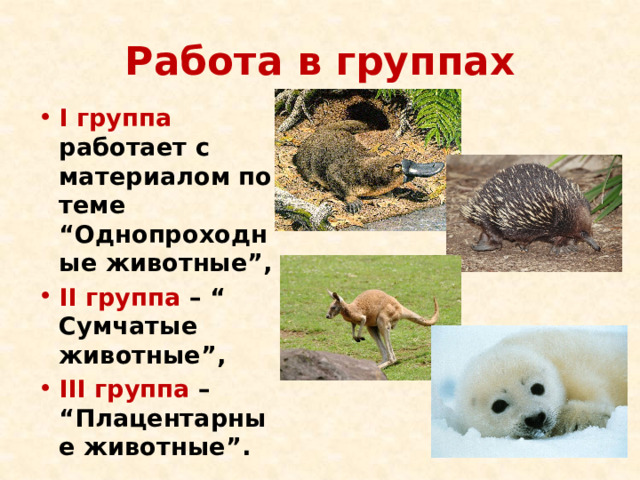 Работа в группах

• I группа работает с материалом по теме “Однопроходные животные”,
• II группа – “ Сумчатые животные”,
• III группа – “Плацентарные животные”.